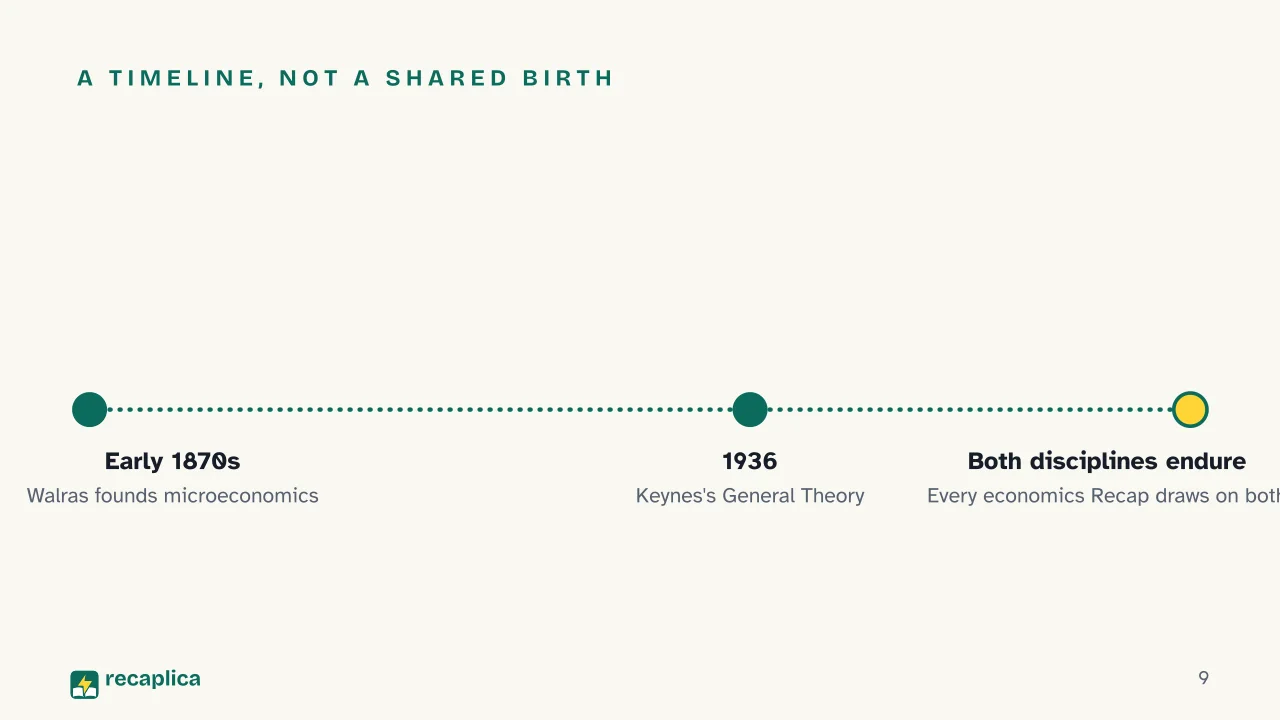 A TIMELINE, NOT A SHARED BIRTH

Early 1870s
Walras founds microeconomics

1936
Keynes's General Theory

Both disciplines endure
Every economics Recap draws on both

recaplica

9